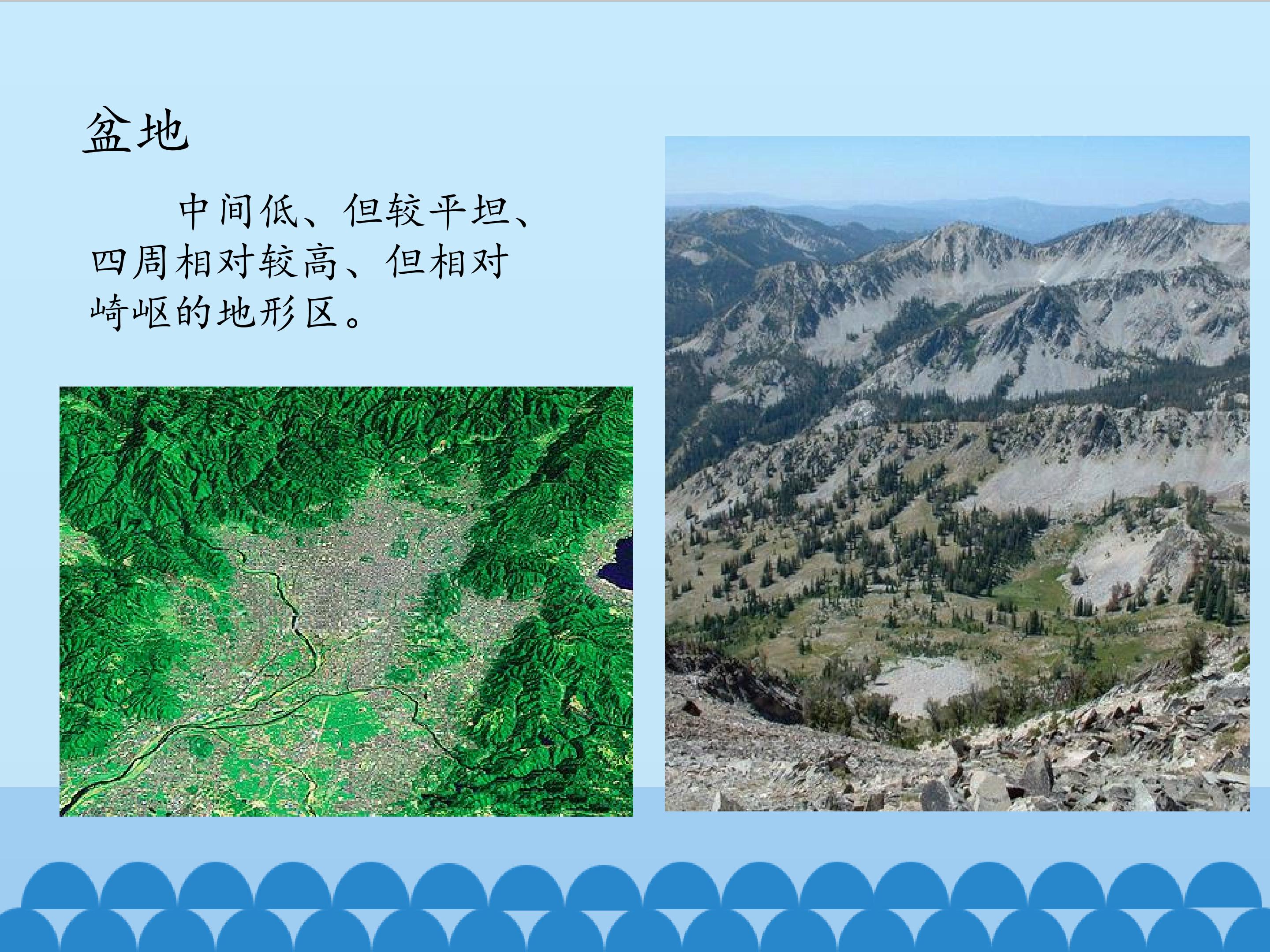 盆地

中间低、但较平坦、四周相对较高、但相对崎岖的地形区。